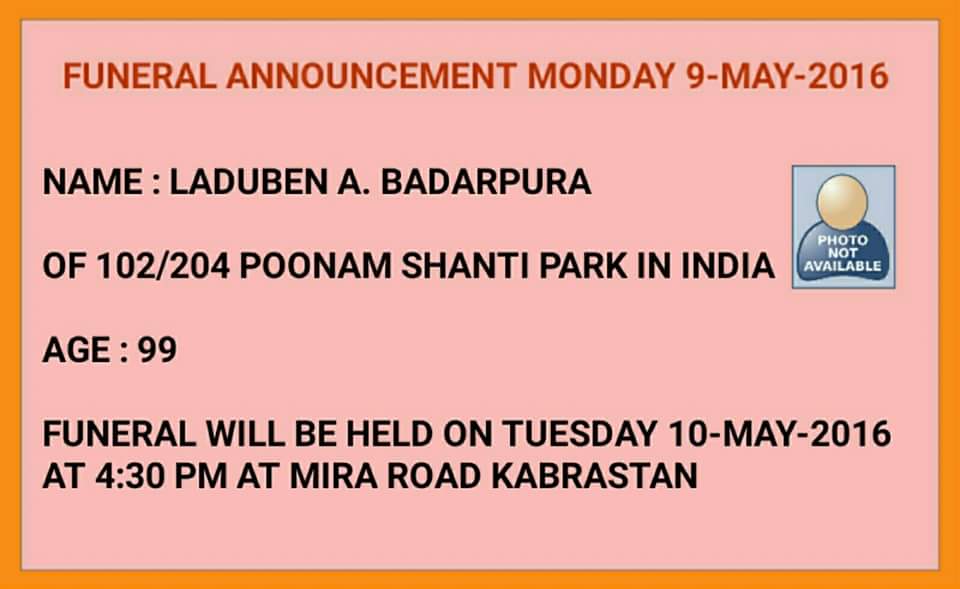 FUNERAL ANNOUNCEMENT MONDAY 9-MAY-2016

NAME : LADUBEN A. BADARPURA

PHOTO NOT AVAILABLE

OF 102/204 POONAM SHANTI PARK IN INDIA

AGE : 99

FUNERAL WILL BE HELD ON TUESDAY 10-MAY-2016 AT 4:30 PM AT MIRA ROAD KABRASTAN